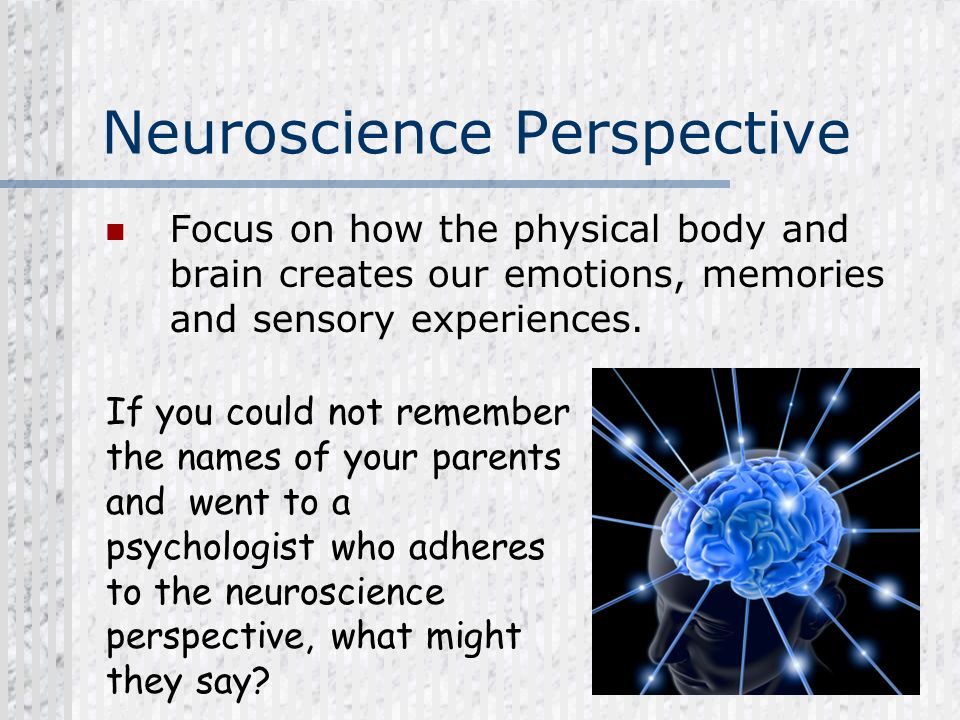 Neuroscience Perspective

Focus on how the physical body and brain creates our emotions, memories and sensory experiences.

If you could not remember the names of your parents and went to a psychologist who adheres to the neuroscience perspective, what might they say?